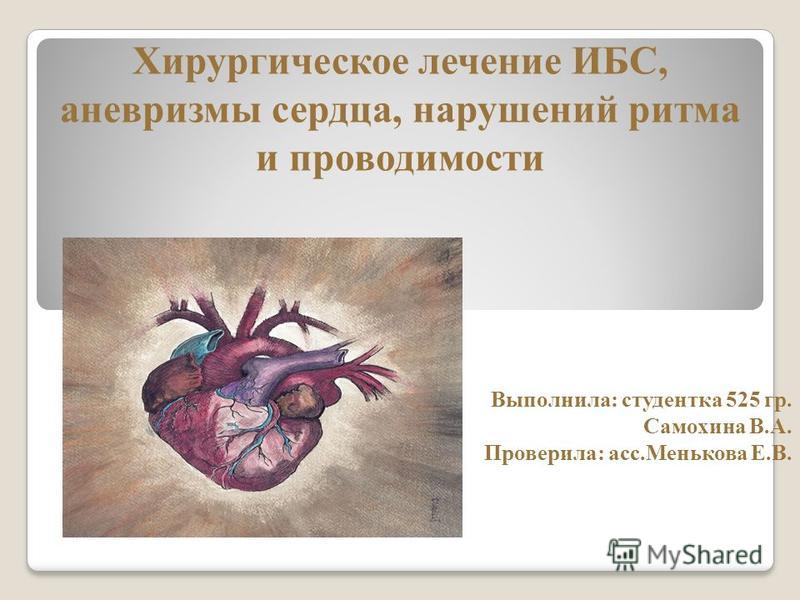 Хирургическое лечение ИБС, аневризмы сердца, нарушений ритма и проводимости

Выполнила: студентка 525 гр.
Самохина В.А.
Проверила: асс.Менькова Е.В.

MyShared